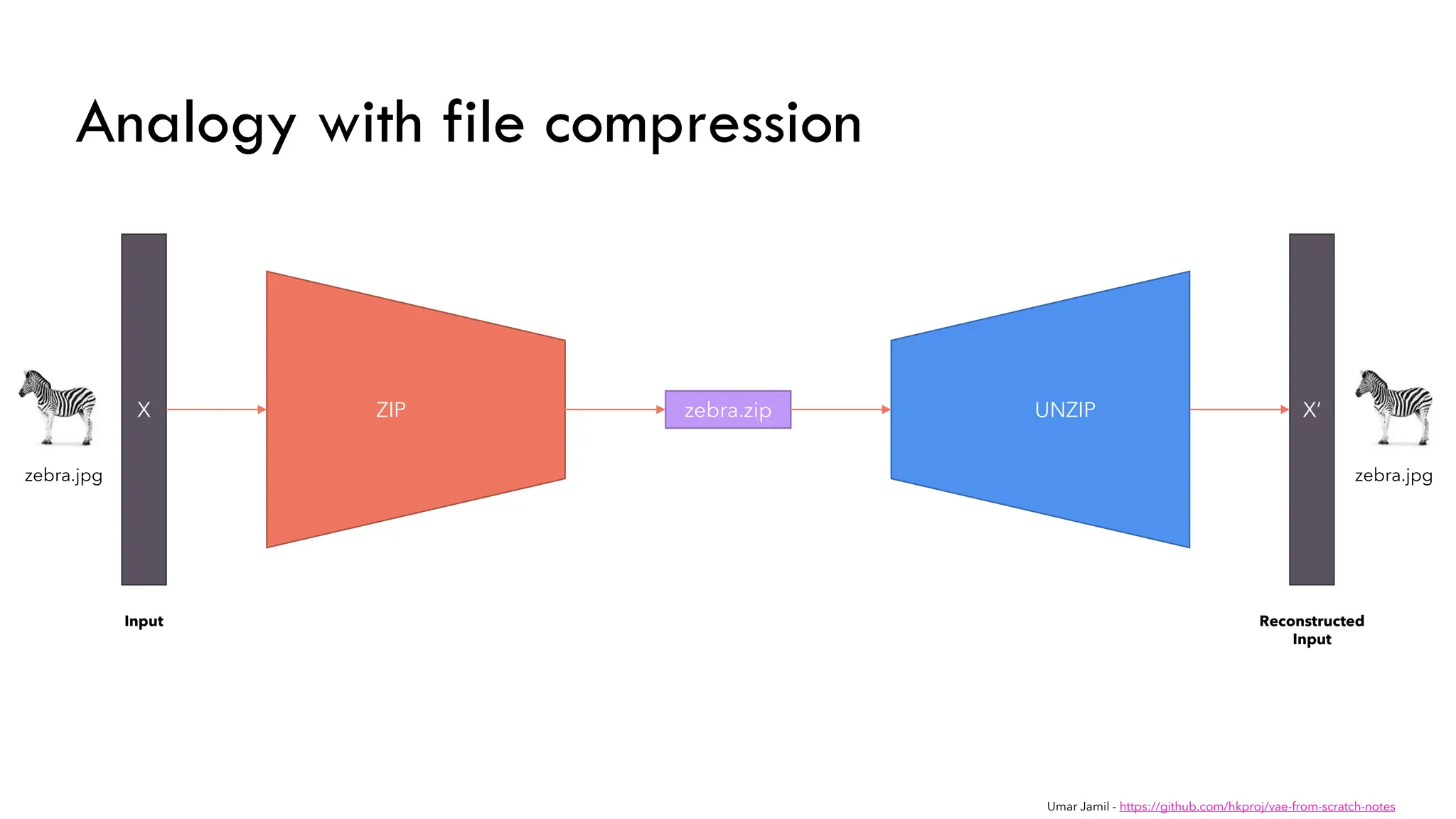 Analogy with file compression

zebra.jpg

X

ZIP

zebra.zip

UNZIP

X'

zebra.jpg

Input

Reconstructed Input

Umar Jamil - https://github.com/hkproj/vae-from-scratch-notes